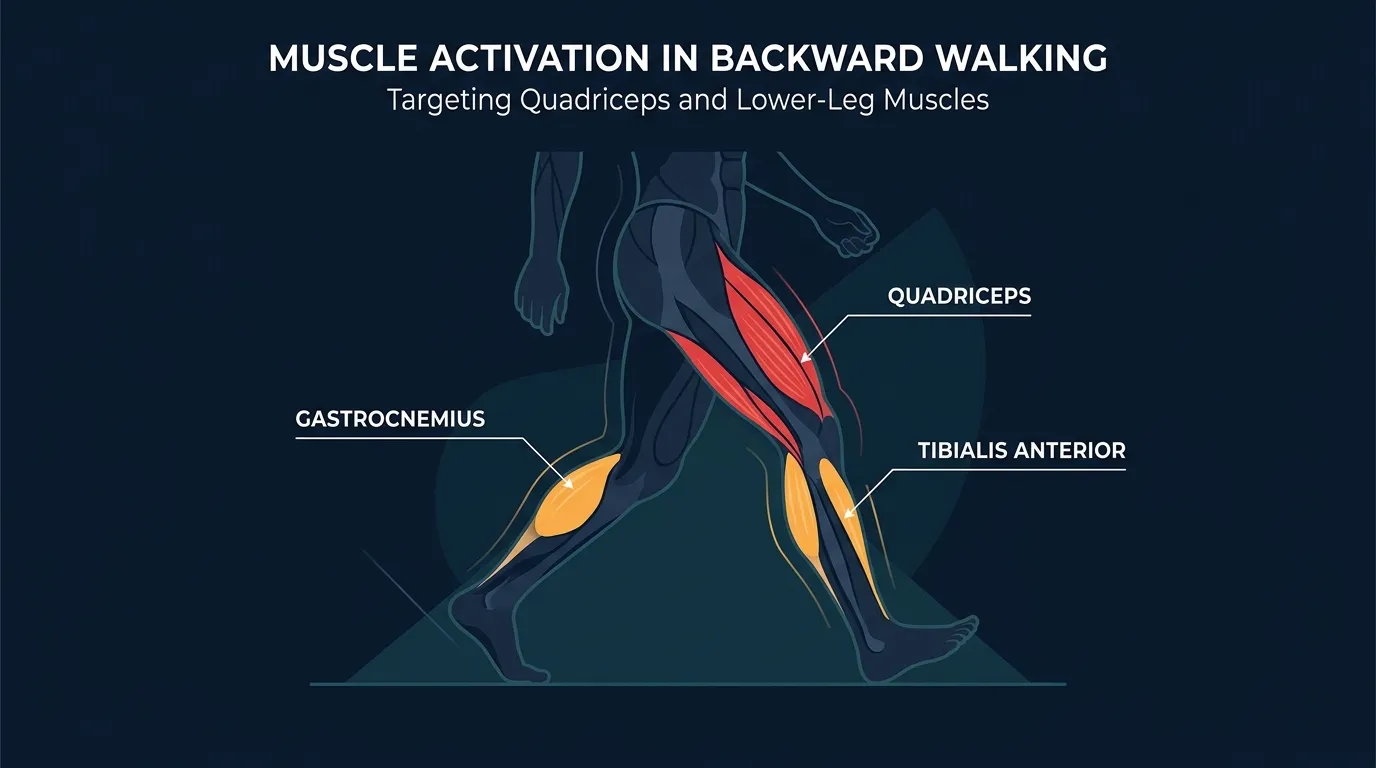 MUSCLE ACTIVATION IN BACKWARD WALKING
Targeting Quadriceps and Lower-Leg Muscles

QUADRICEPS

GASTROCNEMIUS

TIBIALIS ANTERIOR